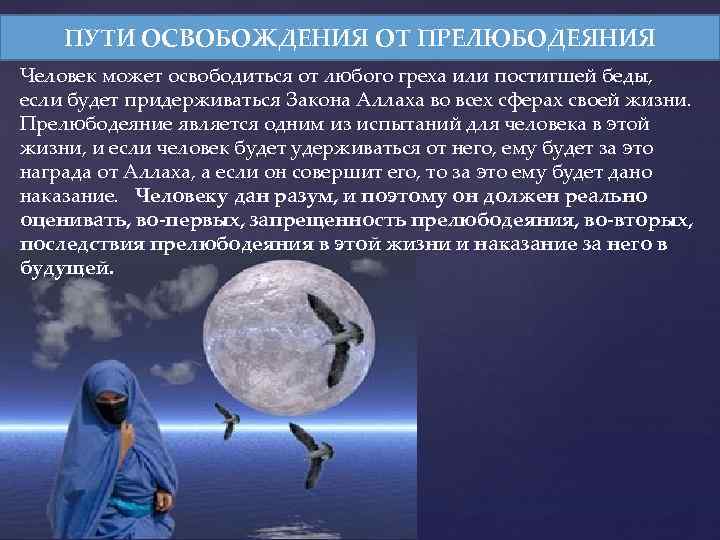 ПУТИ ОСВОБОЖДЕНИЯ ОТ ПРЕЛЮБОДЕЯНИЯ

Человек может освободиться от любого греха или постигшей беды, если будет придерживаться Закона Аллаха во всех сферах своей жизни. Прелюбодеяние является одним из испытаний для человека в этой жизни, и если человек будет удерживаться от него, ему будет за это награда от Аллаха, а если он совершит его, то за это ему будет дано наказание. Человеку дан разум, и поэтому он должен реально оценивать, во-первых, запрещенность прелюбодеяния, во-вторых, последствия прелюбодеяния в этой жизни и наказание за него в будущей.